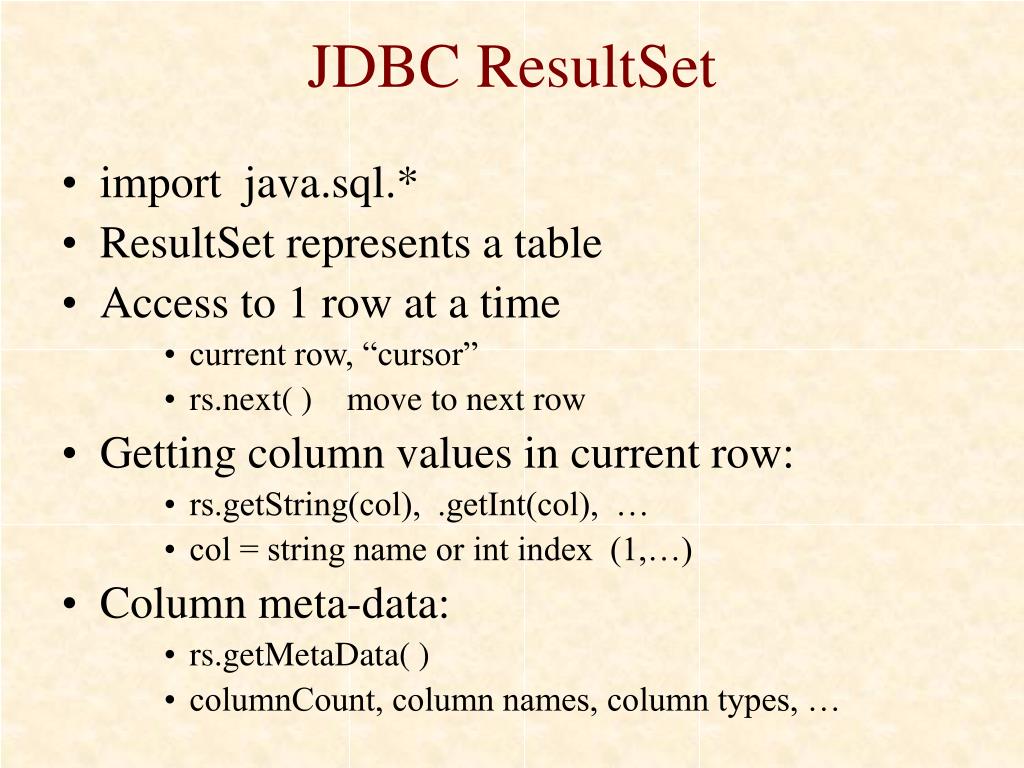 JDBC ResultSet

• import java.sql.*
• ResultSet represents a table
• Access to 1 row at a time
  • current row, “cursor”
  • rs.next( )    move to next row
• Getting column values in current row:
  • rs.getString(col), .getInt(col), …
  • col = string name or int index (1,…)
• Column meta-data:
  • rs.getMetaData( )
  • columnCount, column names, column types, …